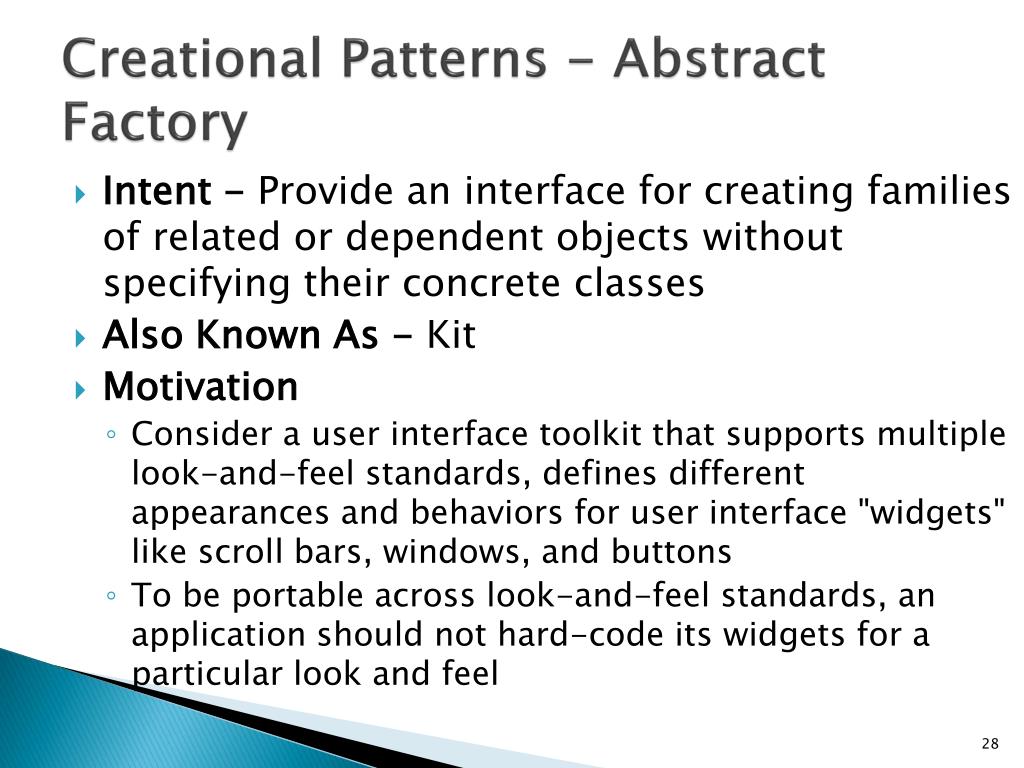 Creational Patterns - Abstract Factory

Intent - Provide an interface for creating families of related or dependent objects without specifying their concrete classes

Also Known As - Kit

Motivation

Consider a user interface toolkit that supports multiple look-and-feel standards, defines different appearances and behaviors for user interface "widgets" like scroll bars, windows, and buttons

To be portable across look-and-feel standards, an application should not hard-code its widgets for a particular look and feel

28